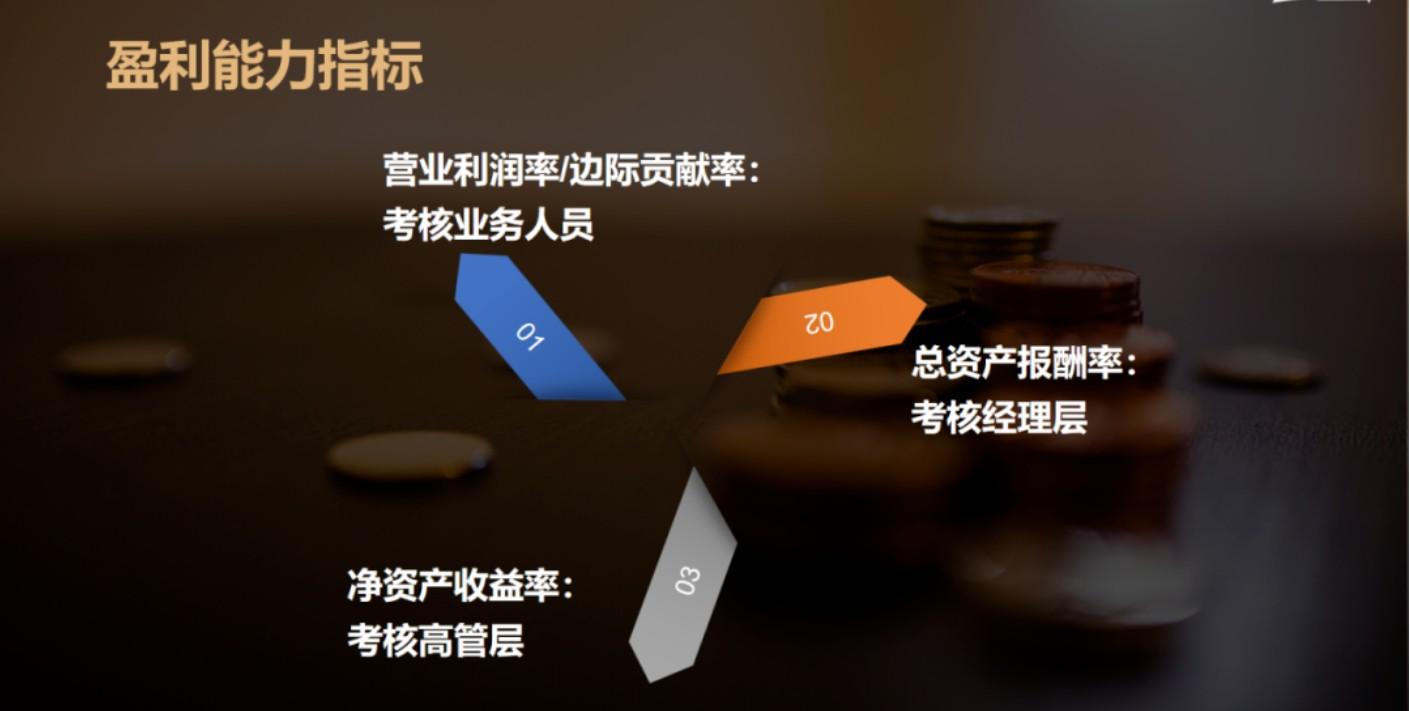 盈利能力指标

营业利润率/边际贡献率：
考核业务人员

01

02

总资产报酬率：
考核经理层

03

净资产收益率：
考核高管层